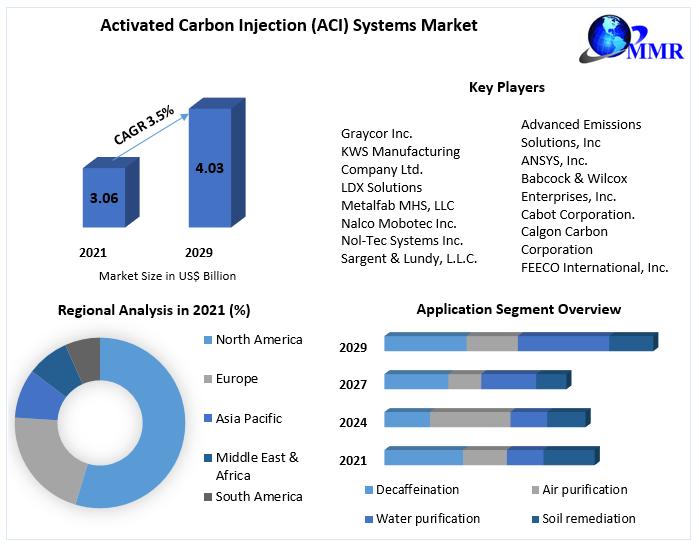 Activated Carbon Injection (ACI) Systems Market

MMR

CAGR 3.5%

3.06

4.03

2021

2029

Market Size in US$ Billion

Key Players

Graycor Inc.
KWS Manufacturing Company Ltd.
LDX Solutions
Metalfab MHS, LLC
Nalco Mobotec Inc.
Nol-Tec Systems Inc.
Sargent & Lundy, L.L.C.

Advanced Emissions Solutions, Inc
ANSYS, Inc.
Babcock & Wilcox Enterprises, Inc.
Cabot Corporation.
Calgon Carbon Corporation
FEECO International, Inc.

Regional Analysis in 2021 (%)

North America
Europe
Asia Pacific
Middle East & Africa
South America

Application Segment Overview

2029
2027
2024
2021

Decaffeination
Air purification
Water purification
Soil remediation